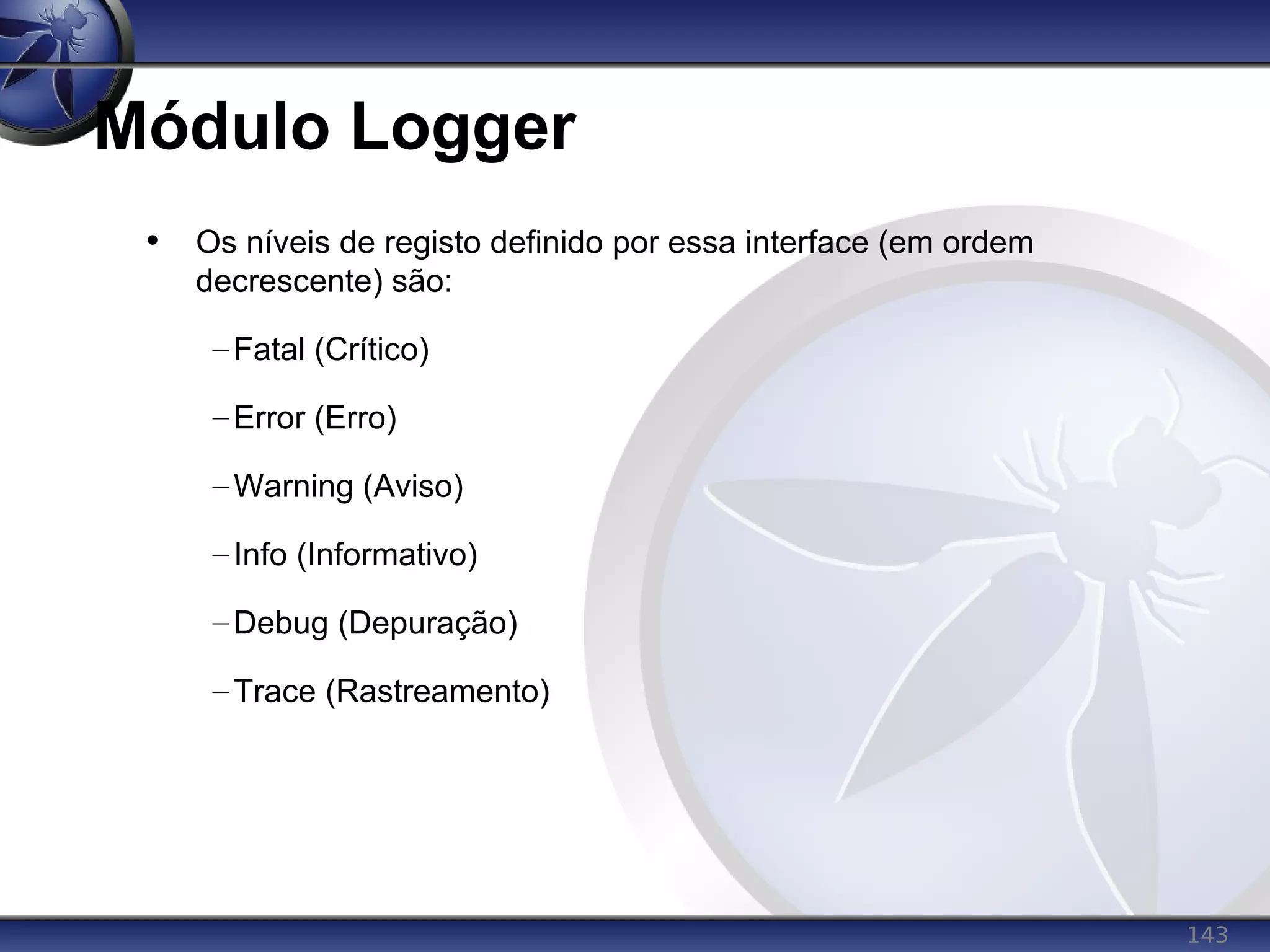 Módulo Logger

• Os níveis de registo definido por essa interface (em ordem decrescente) são:

– Fatal (Crítico)

– Error (Erro)

– Warning (Aviso)

– Info (Informativo)

– Debug (Depuração)

– Trace (Rastreamento)

143